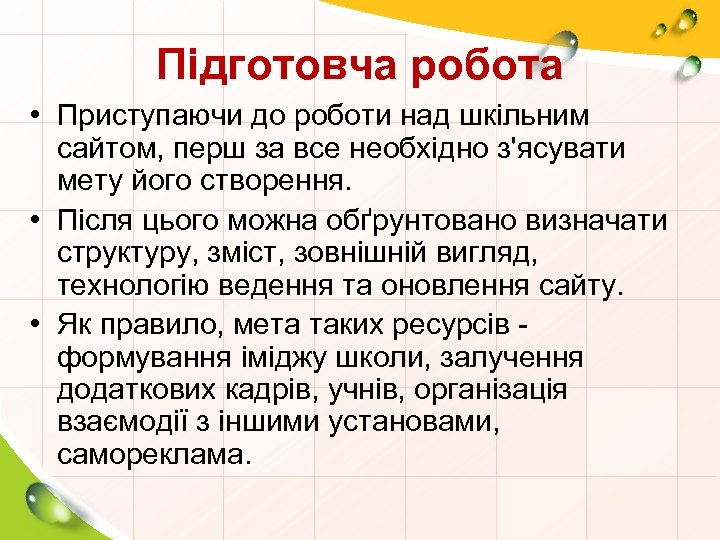 Підготовча робота

• Приступаючи до роботи над шкільним сайтом, перш за все необхідно з'ясувати мету його створення.

• Після цього можна обґрунтовано визначати структуру, зміст, зовнішній вигляд, технологію ведення та оновлення сайту.

• Як правило, мета таких ресурсів - формування іміджу школи, залучення додаткових кадрів, учнів, організація взаємодії з іншими установами, самореклама.